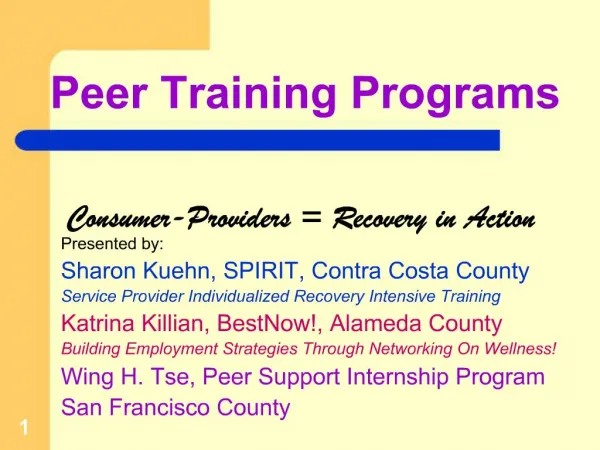 Peer Training Programs

Consumer-Providers = Recovery in Action

Presented by:

Sharon Kuehn, SPIRIT, Contra Costa County
Service Provider Individualized Recovery Intensive Training

Katrina Killian, BestNow!, Alameda County
Building Employment Strategies Through Networking On Wellness!

Wing H. Tse, Peer Support Internship Program
San Francisco County

1